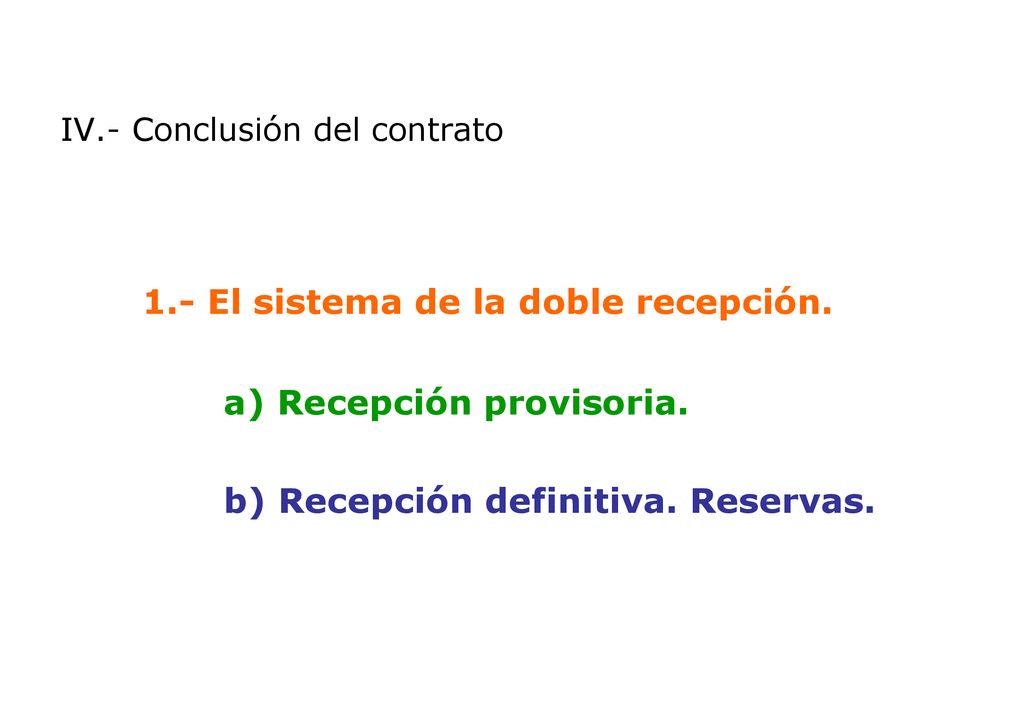 IV.- Conclusión del contrato

1.- El sistema de la doble recepción.

a) Recepción provisoria.

b) Recepción definitiva. Reservas.